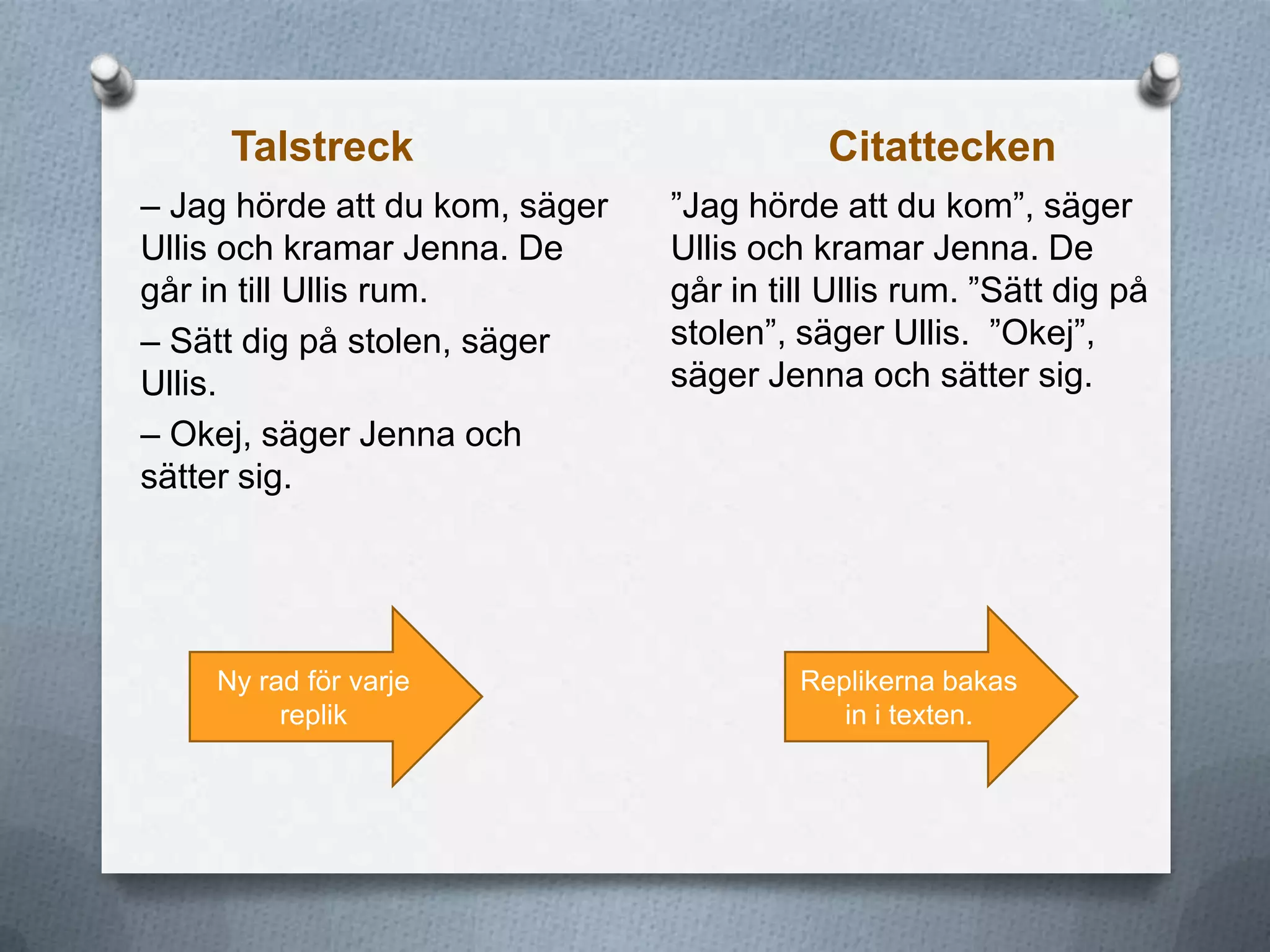 Talstreck

– Jag hörde att du kom, säger Ullis och kramar Jenna. De går in till Ullis rum.

– Sätt dig på stolen, säger Ullis.

– Okej, säger Jenna och sätter sig.

Ny rad för varje replik

Citattecken

”Jag hörde att du kom”, säger Ullis och kramar Jenna. De går in till Ullis rum. ”Sätt dig på stolen”, säger Ullis. ”Okej”, säger Jenna och sätter sig.

Replikerna bakas in i texten.